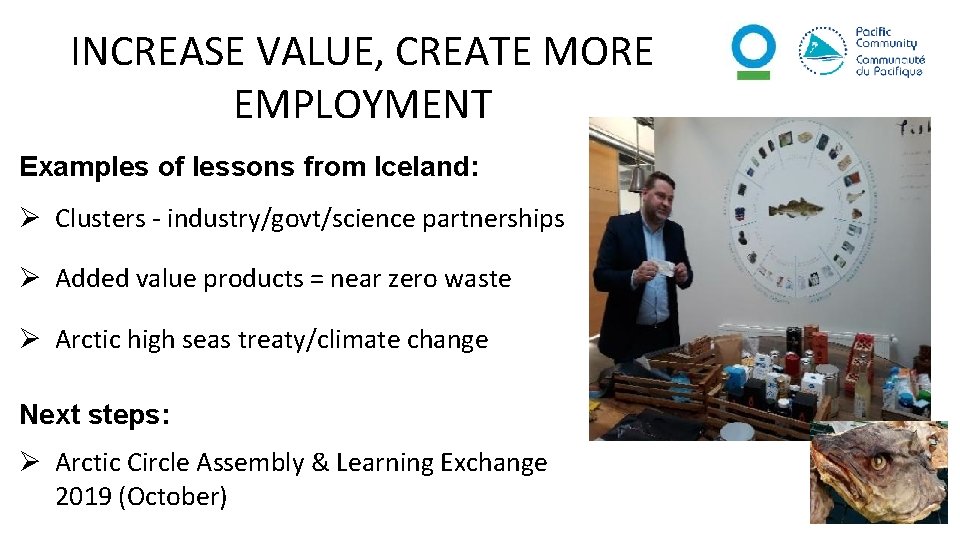 INCREASE VALUE, CREATE MORE EMPLOYMENT

Pacific Community
Communauté du Pacifique

Examples of lessons from Iceland:

➢ Clusters - industry/govt/science partnerships

➢ Added value products = near zero waste

➢ Arctic high seas treaty/climate change

Next steps:

➢ Arctic Circle Assembly & Learning Exchange 2019 (October)